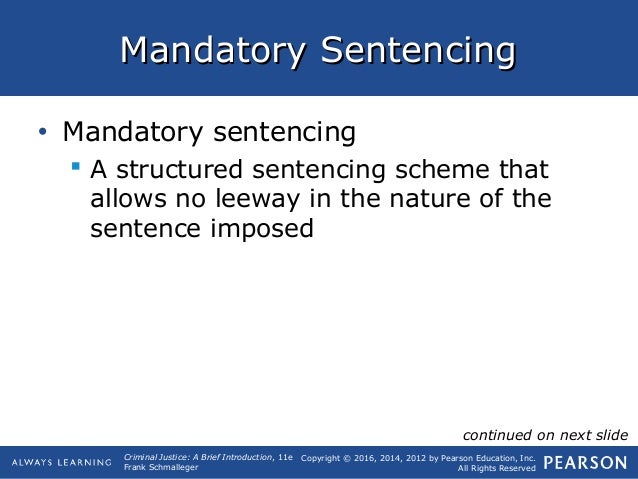 Mandatory Sentencing

• Mandatory sentencing
 ▪ A structured sentencing scheme that allows no leeway in the nature of the sentence imposed

continued on next slide

ALWAYS LEARNING

Criminal Justice: A Brief Introduction, 11e
Frank Schmalleger

Copyright © 2016, 2014, 2012 by Pearson Education, Inc. All Rights Reserved

PEARSON